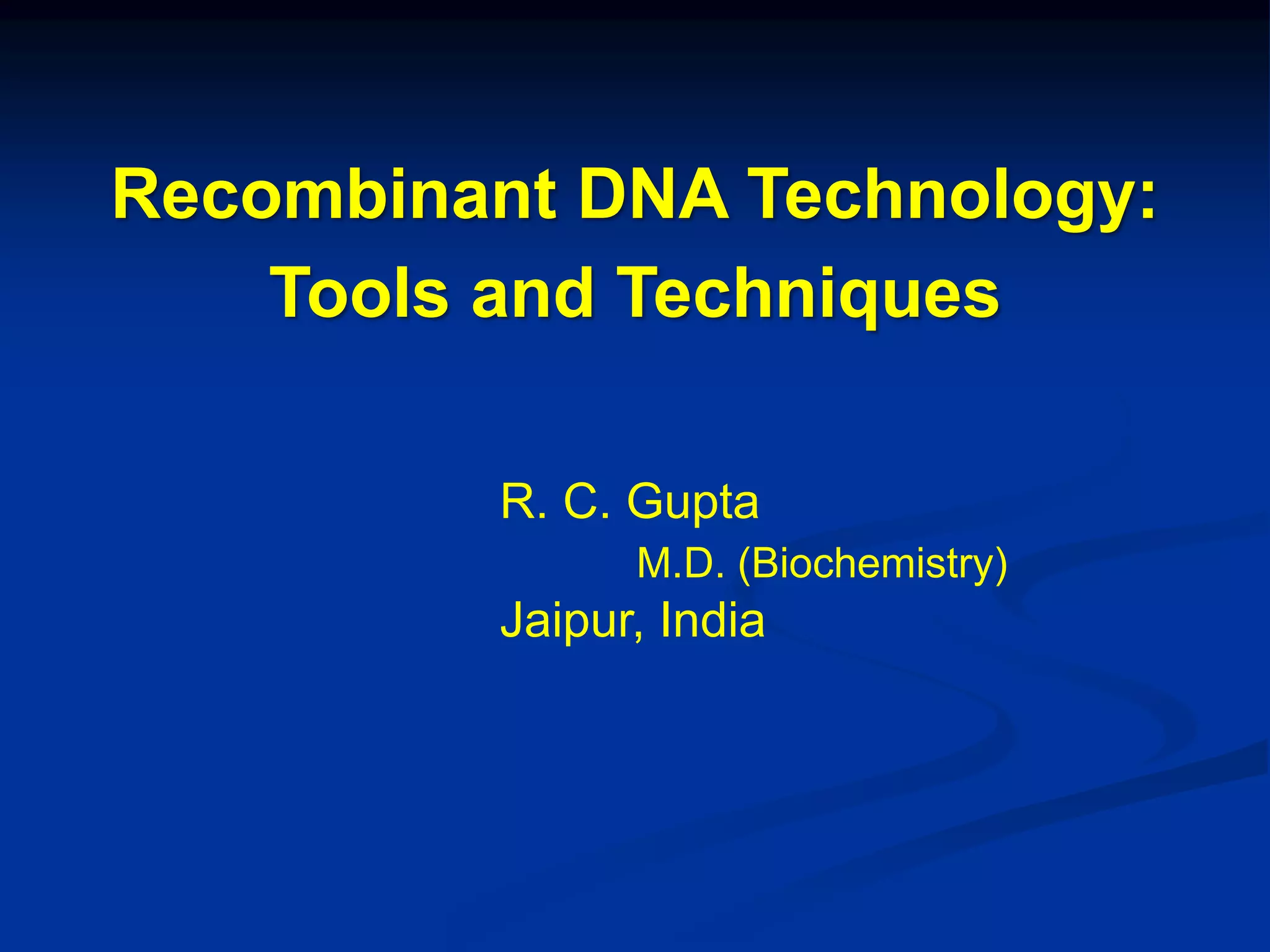 Recombinant DNA Technology: Tools and Techniques

R. C. Gupta
M.D. (Biochemistry)
Jaipur, India